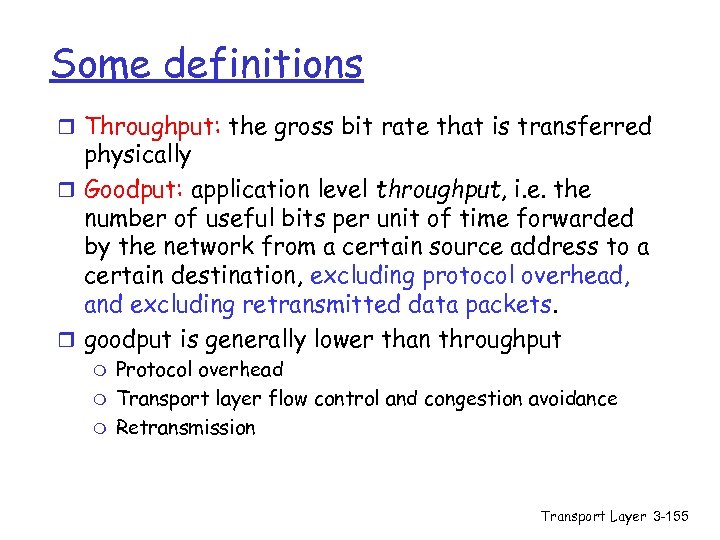 Some definitions

Throughput: the gross bit rate that is transferred physically

Goodput: application level throughput, i.e. the number of useful bits per unit of time forwarded by the network from a certain source address to a certain destination, excluding protocol overhead, and excluding retransmitted data packets.

goodput is generally lower than throughput

Protocol overhead

Transport layer flow control and congestion avoidance

Retransmission

Transport Layer 3-155